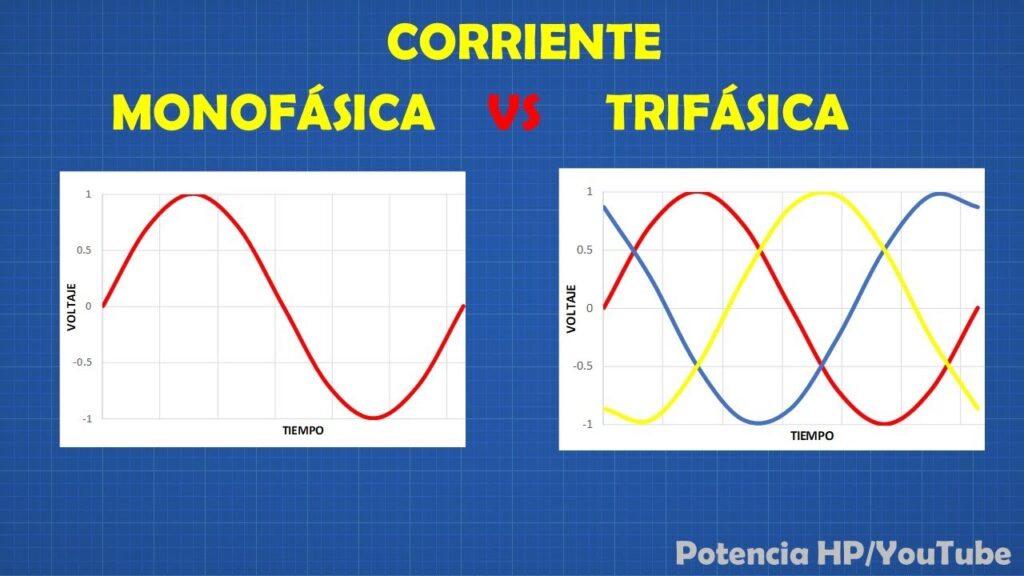 CORRIENTE

MONOFÁSICA VS TRIFÁSICA

1
0.5
0
-0.5
-1
VOLTAJE
TIEMPO

1
0.5
0
-0.5
-1
VOLTAJE
TIEMPO

Potencia HP/YouTube